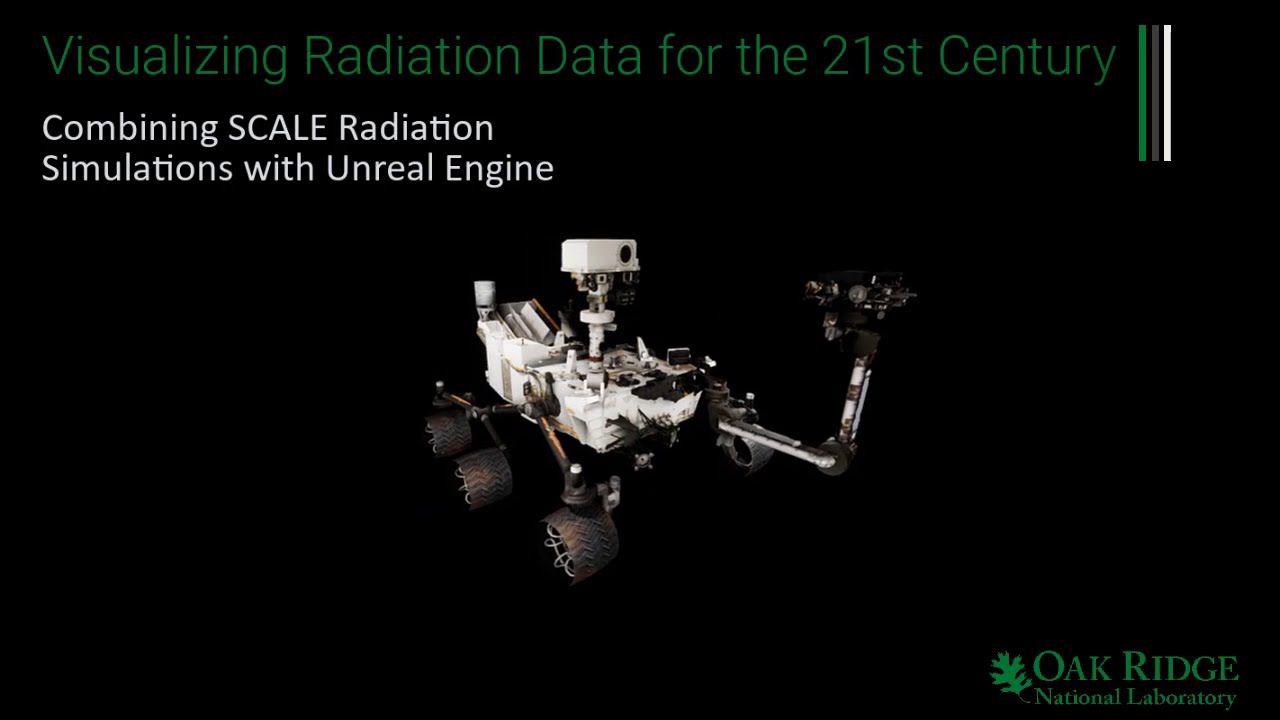 Visualizing Radiation Data for the 21st Century

Combining SCALE Radiation Simulations with Unreal Engine

OAK RIDGE
National Laboratory